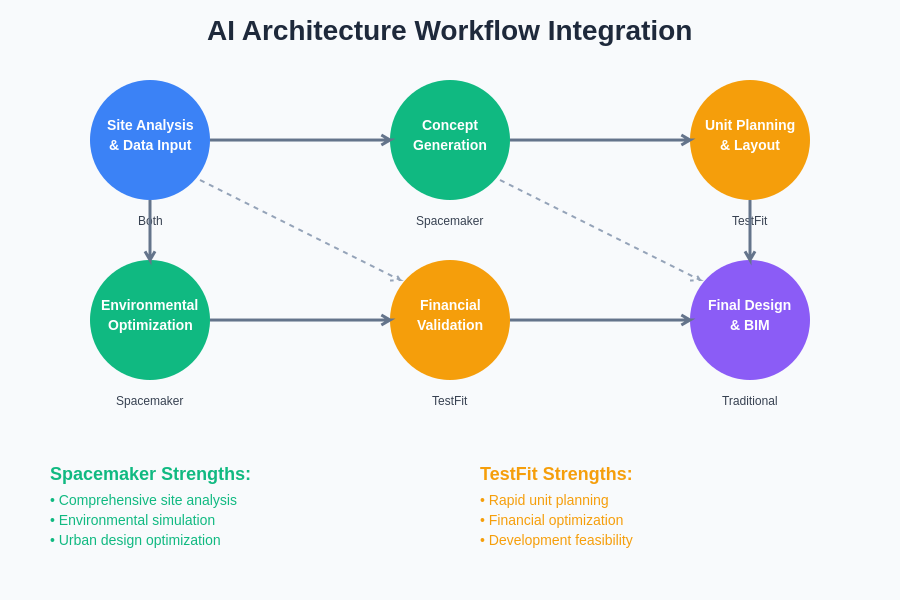 AI Architecture Workflow Integration

Site Analysis & Data Input

Both

Concept Generation

Spacemaker

Unit Planning & Layout

TestFit

Environmental Optimization

Spacemaker

Financial Validation

TestFit

Final Design & BIM

Traditional

Spacemaker Strengths:
• Comprehensive site analysis
• Environmental simulation
• Urban design optimization

TestFit Strengths:
• Rapid unit planning
• Financial optimization
• Development feasibility